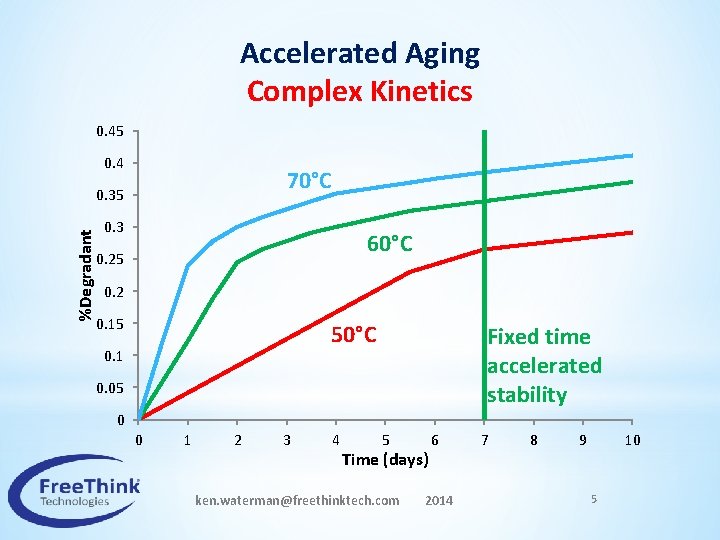 Accelerated Aging
Complex Kinetics

0.45
0.4
0.35
0.3
0.25
0.2
0.15
0.1
0.05
0

%Degradant

70°C
60°C
50°C

Fixed time accelerated stability

0 1 2 3 4 5 6 7 8 9 10

Time (days)

FreeThink Technologies

ken.waterman@freethinktech.com 2014

5